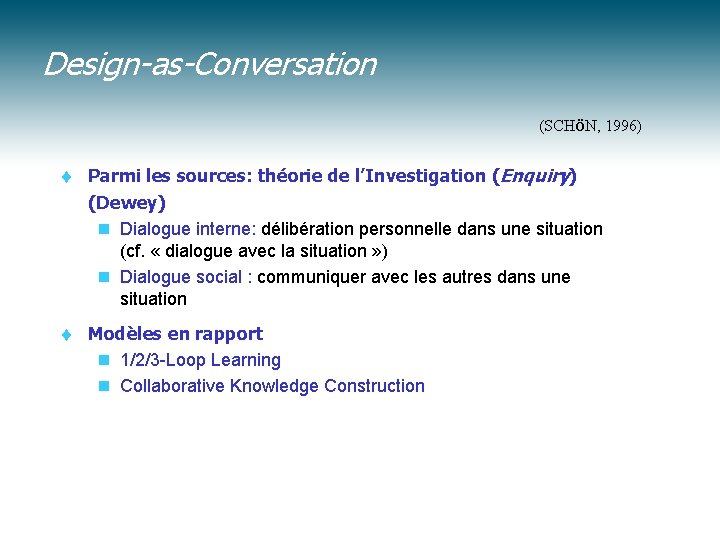 Design-as-Conversation

(SCHöN, 1996)

Parmi les sources: théorie de l'Investigation (Enquiry) (Dewey)

Dialogue interne: délibération personnelle dans une situation (cf. « dialogue avec la situation »)

Dialogue social : communiquer avec les autres dans une situation

Modèles en rapport

1/2/3-Loop Learning

Collaborative Knowledge Construction